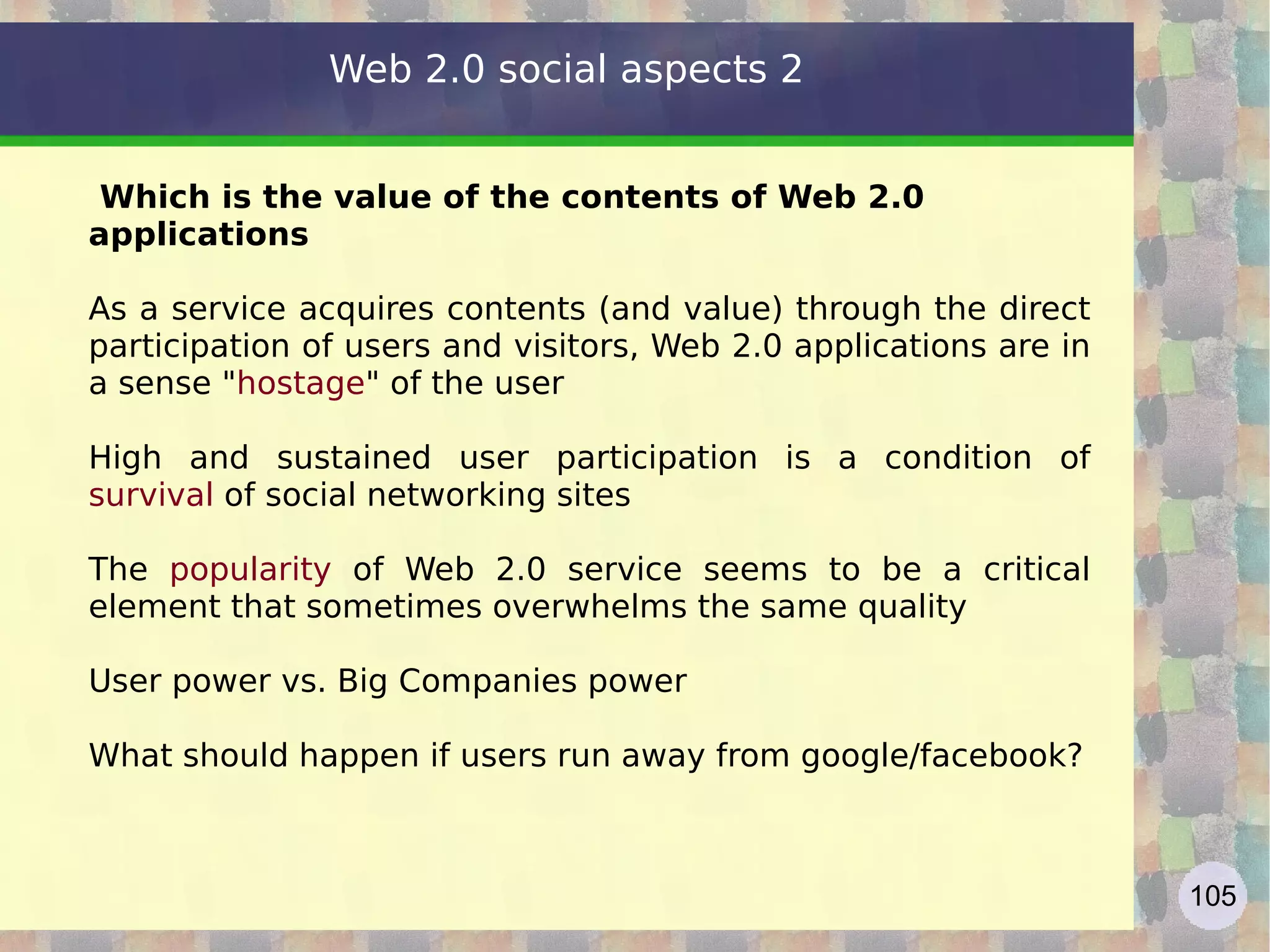 Web 2.0 social aspects 2

Which is the value of the contents of Web 2.0 applications

As a service acquires contents (and value) through the direct participation of users and visitors, Web 2.0 applications are in a sense "hostage" of the user

High and sustained user participation is a condition of survival of social networking sites

The popularity of Web 2.0 service seems to be a critical element that sometimes overwhelms the same quality

User power vs. Big Companies power

What should happen if users run away from google/facebook?

105